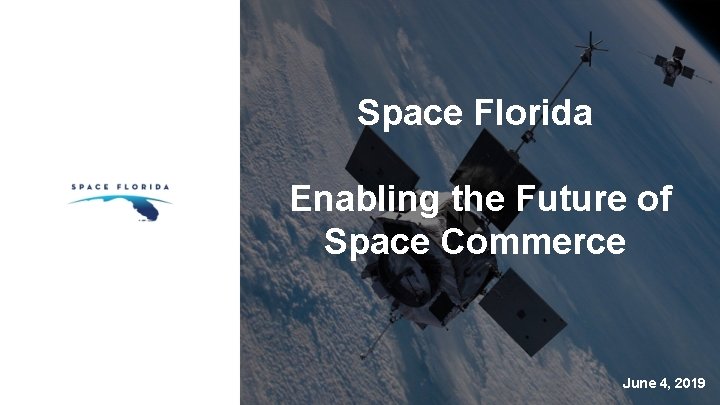 SPACE FLORIDA

Space Florida

Enabling the Future of Space Commerce

June 4, 2019